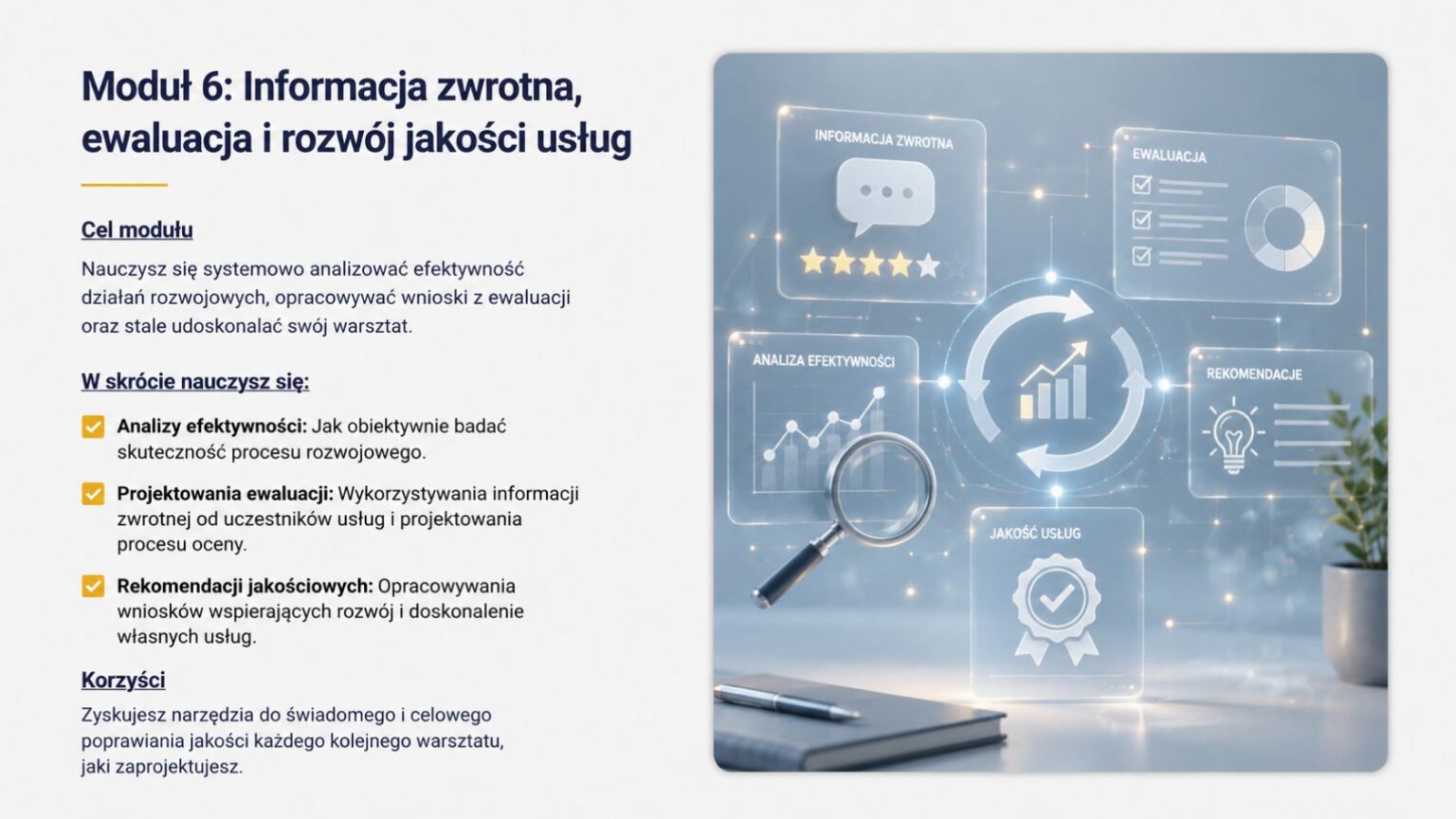 Moduł 6: Informacja zwrotna, ewaluacja i rozwój jakości usług

Cel modułu

Nauczysz się systemowo analizować efektywność działań rozwojowych, opracowywać wnioski z ewaluacji oraz stale udoskonalać swój warsztat.

W skrócie nauczysz się:

Analizy efektywności: Jak obiektywnie badać skuteczność procesu rozwojowego.

Projektowania ewaluacji: Wykorzystywania informacji zwrotnej od uczestników usług i projektowania procesu oceny.

Rekomendacji jakościowych: Opracowywania wniosków wspierających rozwój i doskonalenie własnych usług.

Korzyści

Zyskujesz narzędzia do świadomego i celowego poprawiania jakości każdego kolejnego warsztatu, jaki zaprojektujesz.

INFORMACJA ZWROTNA

EWALUACJA

ANALIZA EFEKTYWNOŚCI

REKOMENDACJE

JAKOŚĆ USŁUG